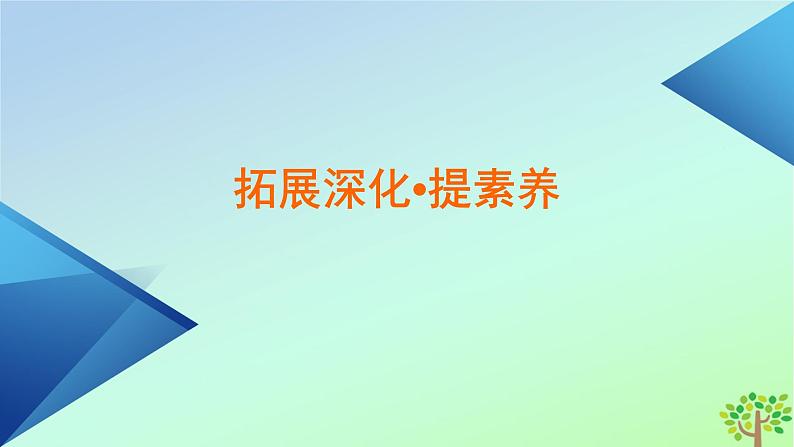 拓展深化•提素养